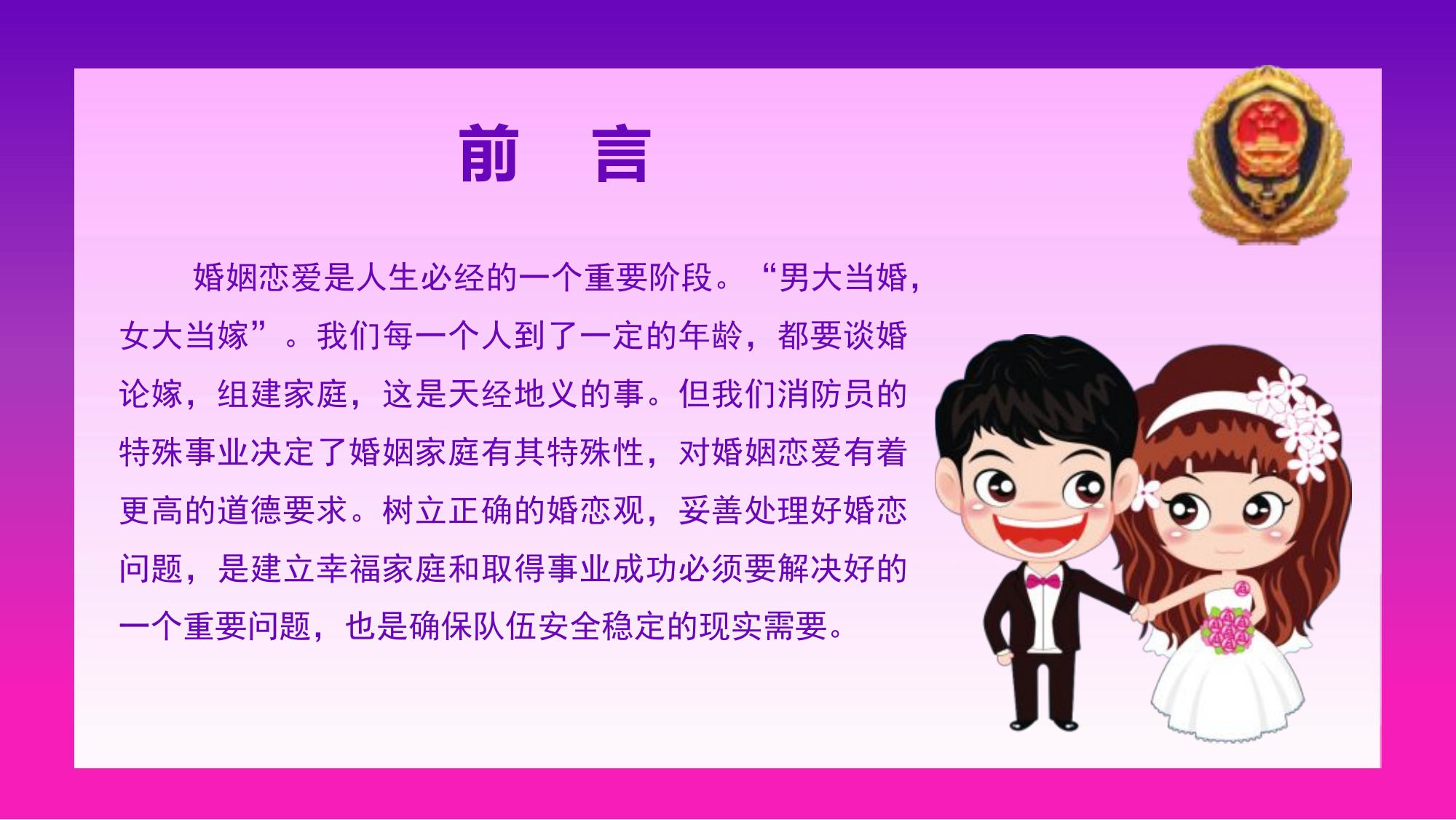 前　言

婚姻恋爱是人生必经的一个重要阶段。“男大当婚，女大当嫁”。我们每一个人到了一定的年龄，都要谈婚论嫁，组建家庭，这是天经地义的事。但我们消防员的特殊事业决定了婚姻家庭有其特殊性，对婚姻恋爱有着更高的道德要求。树立正确的婚恋观，妥善处理好婚恋问题，是建立幸福家庭和取得事业成功必须要解决好的一个重要问题，也是确保队伍安全稳定的现实需要。